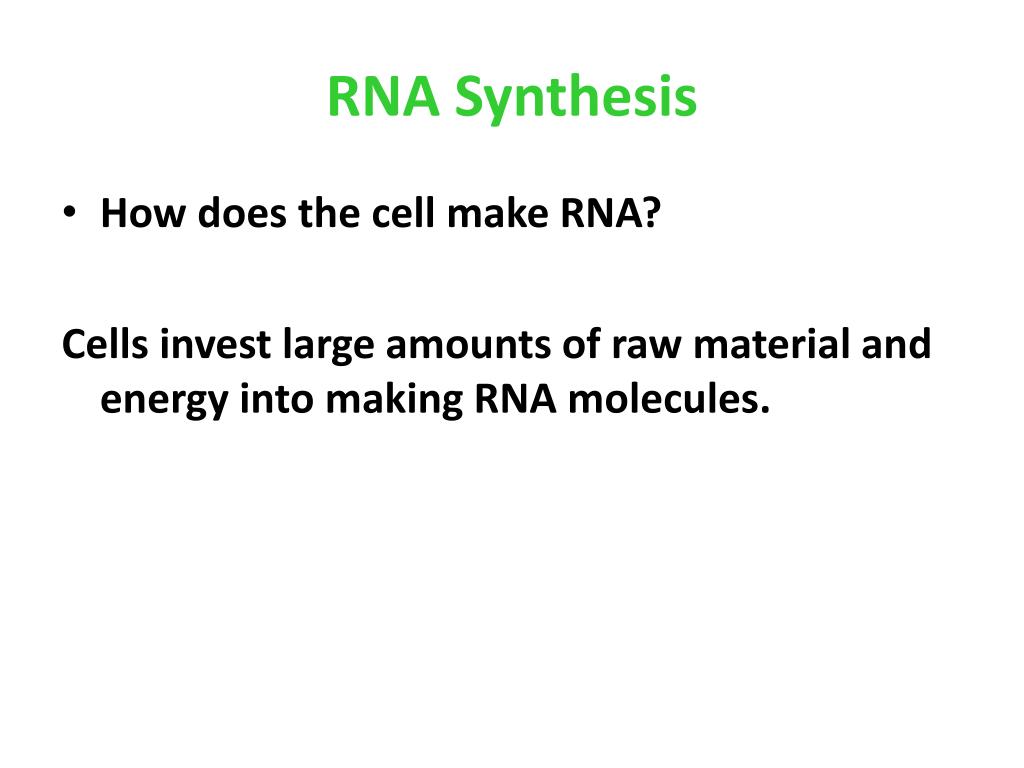 RNA Synthesis

• How does the cell make RNA?

Cells invest large amounts of raw material and energy into making RNA molecules.